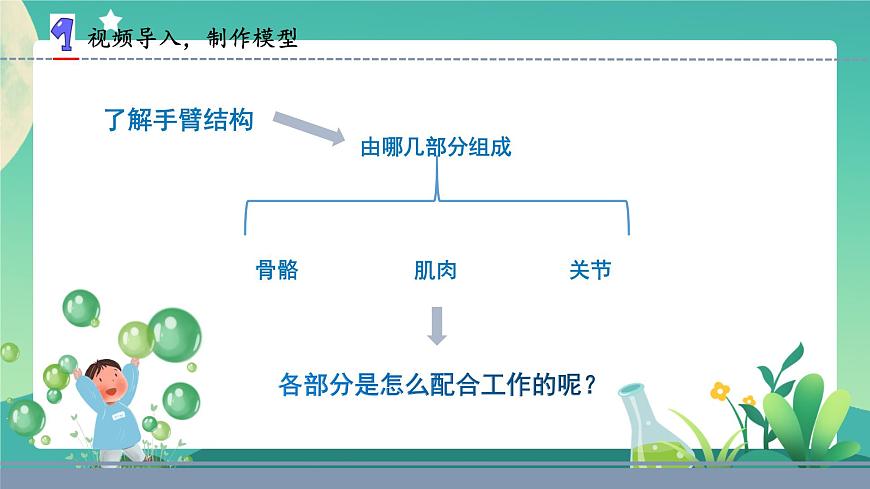 1 视频导入，制作模型

了解手臂结构

由哪几部分组成

骨骼

肌肉

关节

各部分是怎么配合工作的呢？